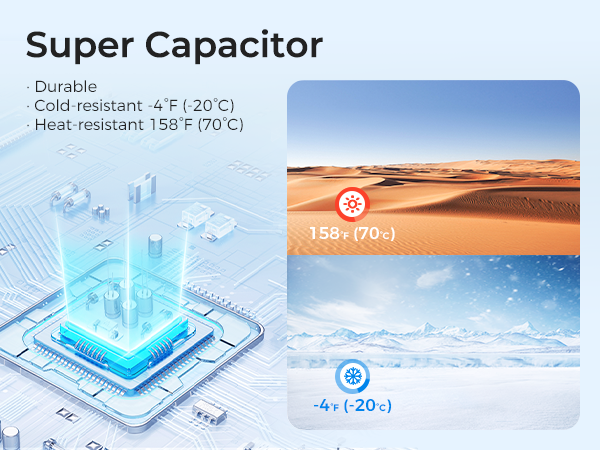 Super Capacitor

· Durable
· Cold-resistant -4°F (-20°C)
· Heat-resistant 158°F (70°C)

158°F (70°C)

-4°F (-20°C)